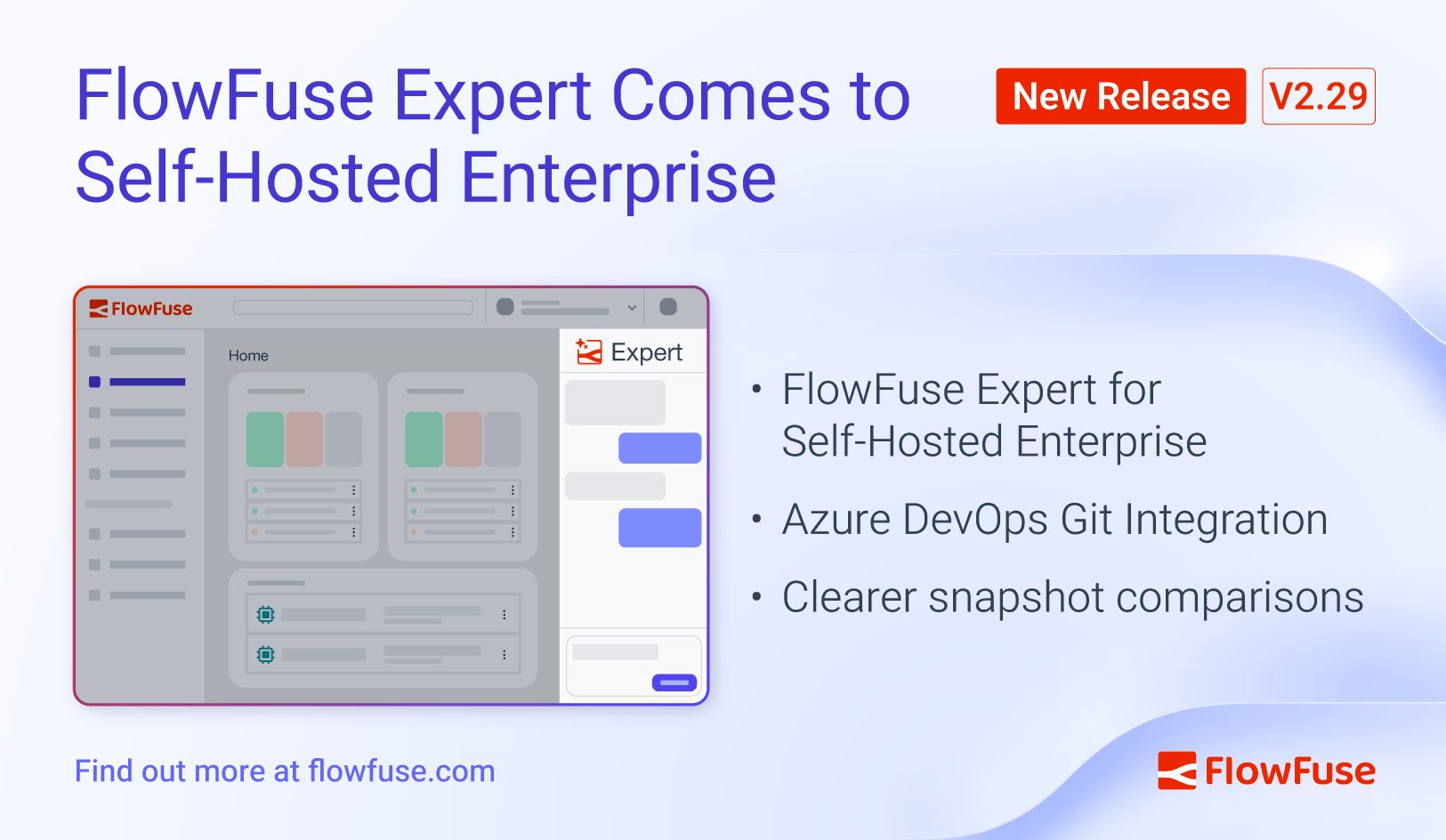 FlowFuse Expert Comes to Self-Hosted Enterprise

New Release V2.29

FlowFuse

Home

Expert

• FlowFuse Expert for Self-Hosted Enterprise
• Azure DevOps Git Integration
• Clearer snapshot comparisons

Find out more at flowfuse.com

FlowFuse